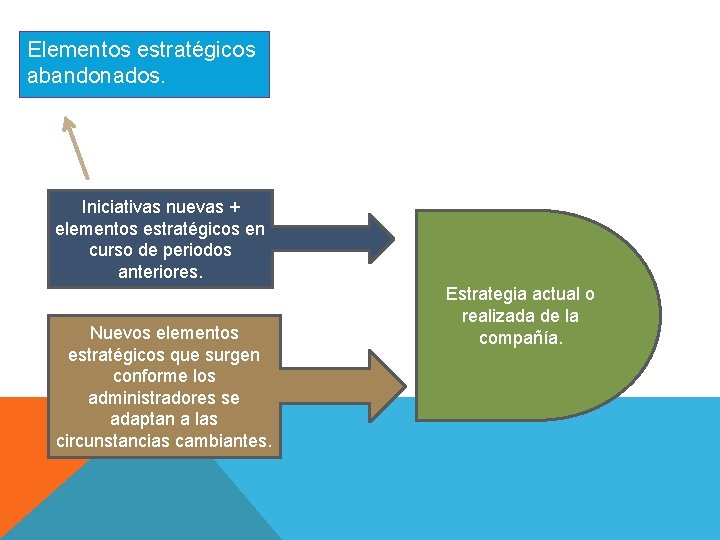 Elementos estratégicos abandonados.

Iniciativas nuevas + elementos estratégicos en curso de periodos anteriores.

Nuevos elementos estratégicos que surgen conforme los administradores se adaptan a las circunstancias cambiantes.

Estrategia actual o realizada de la compañía.